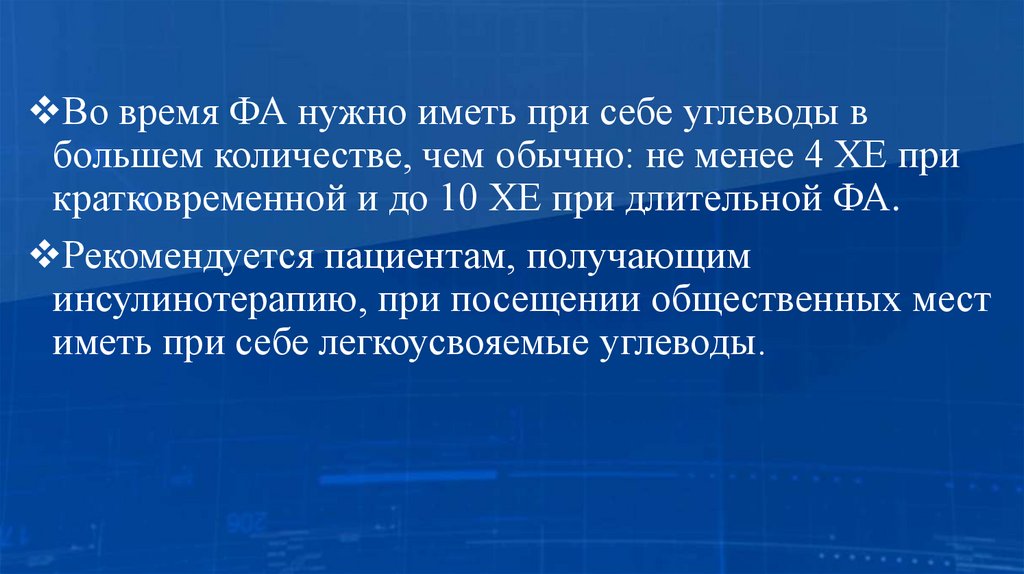 ❖Во время ФА нужно иметь при себе углеводы в большем количестве, чем обычно: не менее 4 ХЕ при кратковременной и до 10 ХЕ при длительной ФА.

❖Рекомендуется пациентам, получающим инсулинотерапию, при посещении общественных мест иметь при себе легкоусвояемые углеводы.